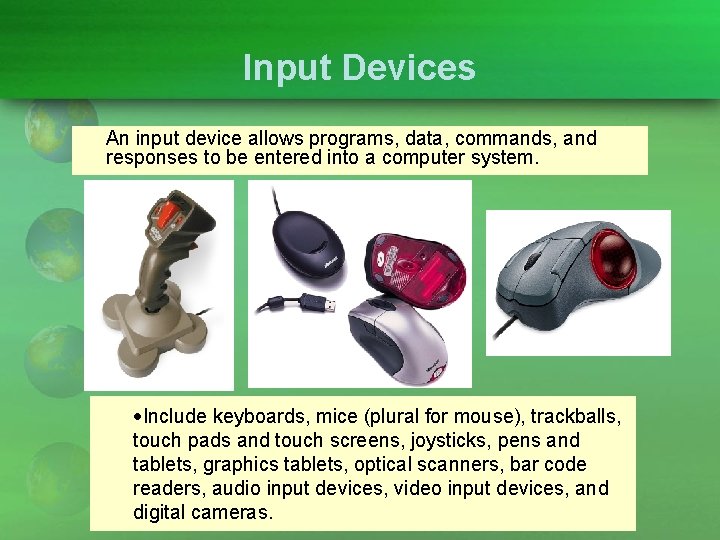 Input Devices

An input device allows programs, data, commands, and responses to be entered into a computer system.

•Include keyboards, mice (plural for mouse), trackballs, touch pads and touch screens, joysticks, pens and tablets, graphics tablets, optical scanners, bar code readers, audio input devices, video input devices, and digital cameras.